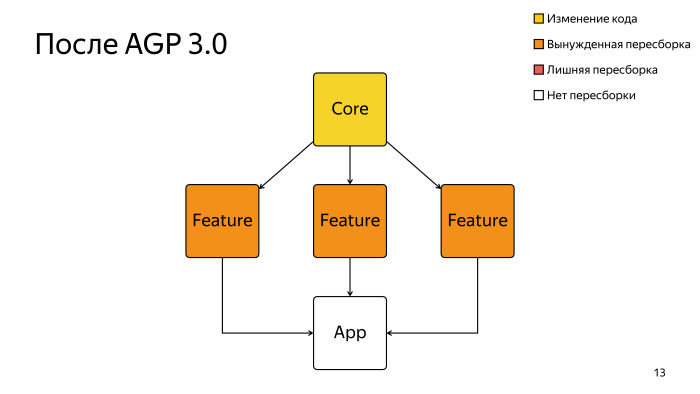 После AGP 3.0

Изменение кода
Вынужденная пересборка
Лишняя пересборка
Нет пересборки

Core

Feature
Feature
Feature

App

13